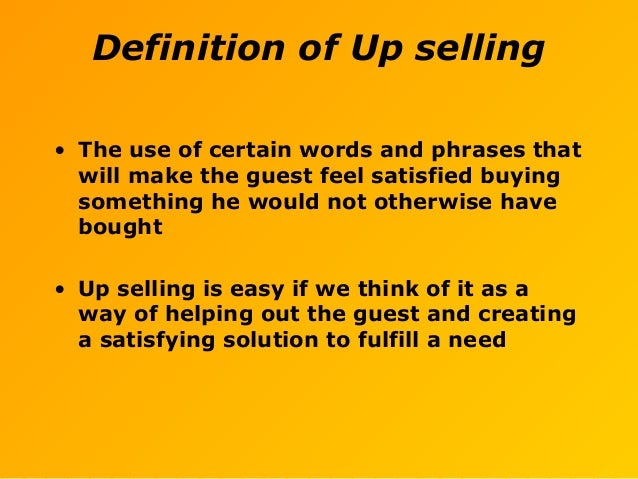 Definition of Up selling

• The use of certain words and phrases that will make the guest feel satisfied buying something he would not otherwise have bought

• Up selling is easy if we think of it as a way of helping out the guest and creating a satisfying solution to fulfill a need